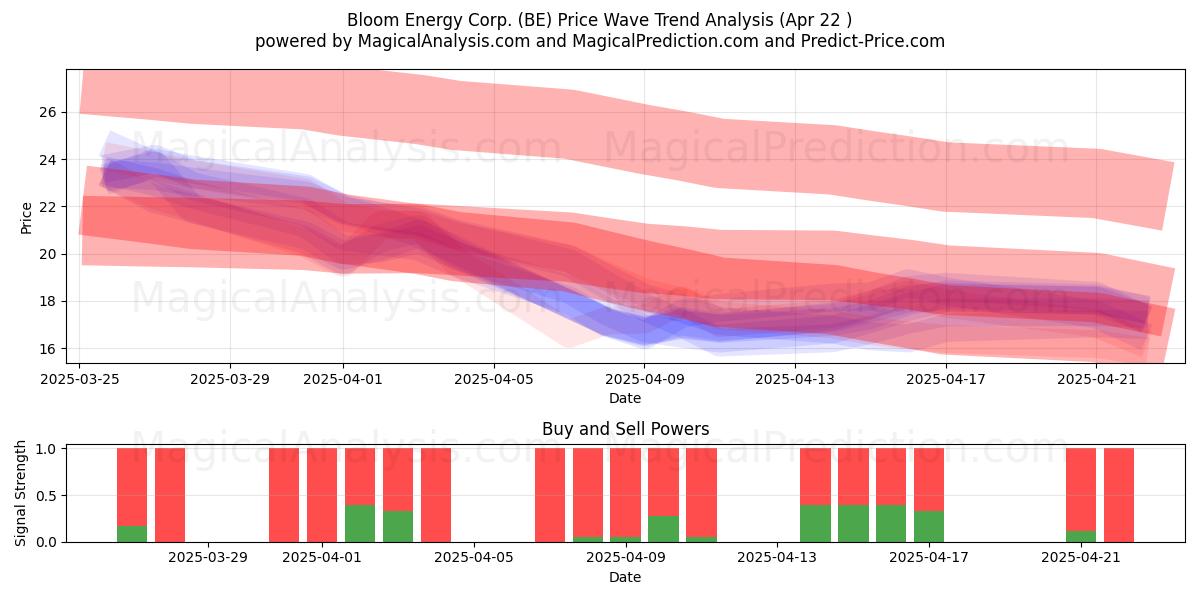 Bloom Energy Corp. (BE) Price Wave Trend Analysis (Apr 22 )
powered by MagicalAnalysis.com and MagicalPrediction.com and Predict-Price.com

MagicalAnalysis.com MagicalPrediction.com
MagicalAnalysis.com MagicalPrediction.com

Price
26
24
22
20
18
16
2025-03-25 2025-03-29 2025-04-01 2025-04-05 2025-04-09 2025-04-13 2025-04-17 2025-04-21
Date

Buy and Sell Powers
MagicalAnalysis.com MagicalPrediction.com
Signal Strength
1.0
0.5
0.0
2025-03-29 2025-04-01 2025-04-05 2025-04-09 2025-04-13 2025-04-17 2025-04-21
Date